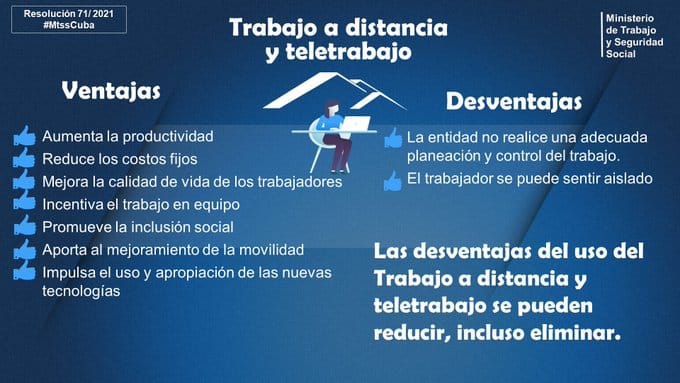 Resolución 71/ 2021
#MtssCuba

Trabajo a distancia y teletrabajo

Ministerio de Trabajo y Seguridad Social

Ventajas

Aumenta la productividad
Reduce los costos fijos
Mejora la calidad de vida de los trabajadores
Incentiva el trabajo en equipo
Promueve la inclusión social
Aporta al mejoramiento de la movilidad
Impulsa el uso y apropiación de las nuevas tecnologías

Desventajas

La entidad no realice una adecuada planeación y control del trabajo.
El trabajador se puede sentir aislado

Las desventajas del uso del Trabajo a distancia y teletrabajo se pueden reducir, incluso eliminar.